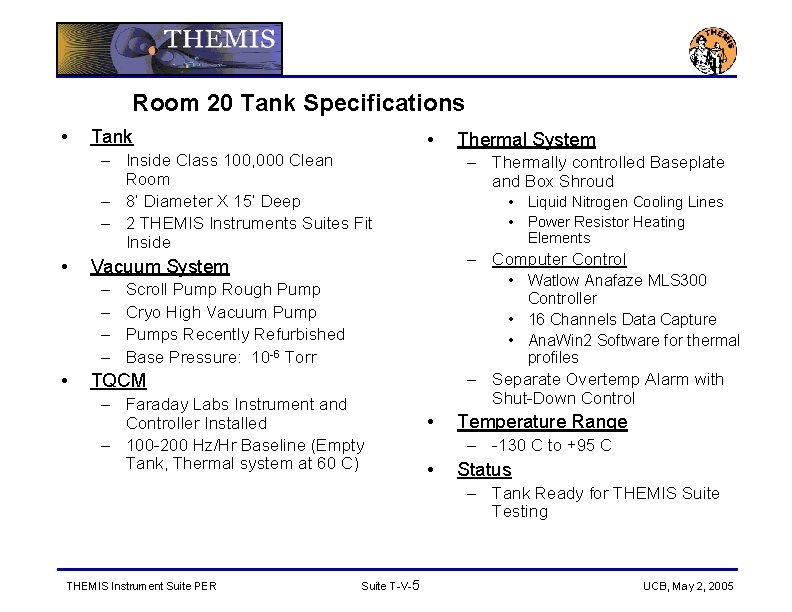 THEMIS

THEMIS

Room 20 Tank Specifications

• Tank
– Inside Class 100,000 Clean Room
– 8' Diameter X 15' Deep
– 2 THEMIS Instruments Suites Fit Inside
• Vacuum System
– Scroll Pump Rough Pump
– Cryo High Vacuum Pump
– Pumps Recently Refurbished
– Base Pressure: $10^{-6}$ Torr
• TQCM
– Faraday Labs Instrument and Controller Installed
– 100-200 Hz/Hr Baseline (Empty Tank, Thermal system at 60 C)

• Thermal System
– Thermally controlled Baseplate and Box Shroud
• Liquid Nitrogen Cooling Lines
• Power Resistor Heating Elements
– Computer Control
• Watlow Anafaze MLS300 Controller
• 16 Channels Data Capture
• AnaWin2 Software for thermal profiles
– Separate Overtemp Alarm with Shut-Down Control
• Temperature Range
– -130 C to +95 C
• Status
– Tank Ready for THEMIS Suite Testing

THEMIS Instrument Suite PER Suite T-V-5 UCB, May 2, 2005